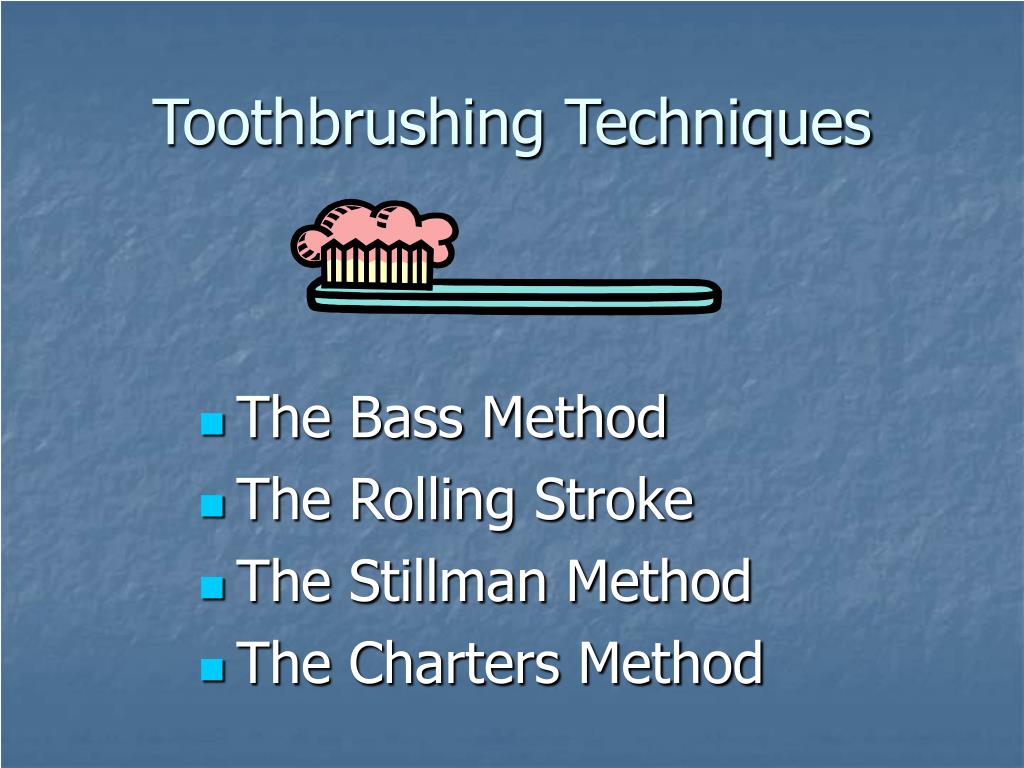 Toothbrushing Techniques

- The Bass Method
- The Rolling Stroke
- The Stillman Method
- The Charters Method